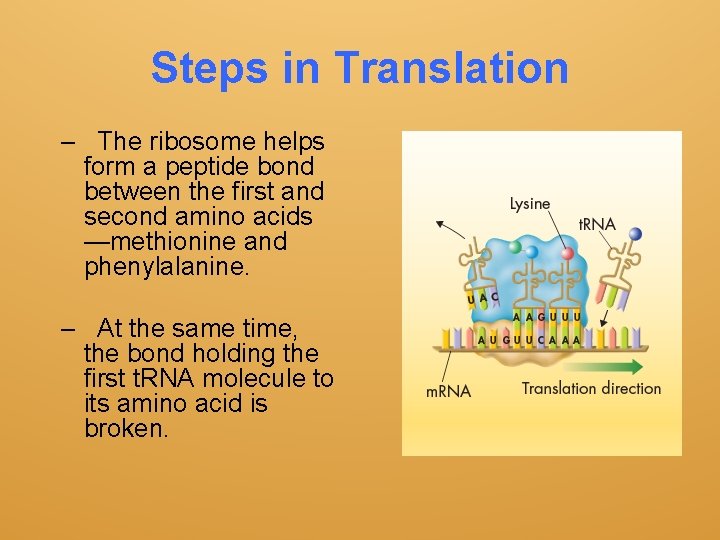 Steps in Translation

– The ribosome helps form a peptide bond between the first and second amino acids —methionine and phenylalanine.

– At the same time, the bond holding the first tRNA molecule to its amino acid is broken.

Lysine
tRNA
U A C
A A G U U U
A U G U U C A A A
mRNA
Translation direction